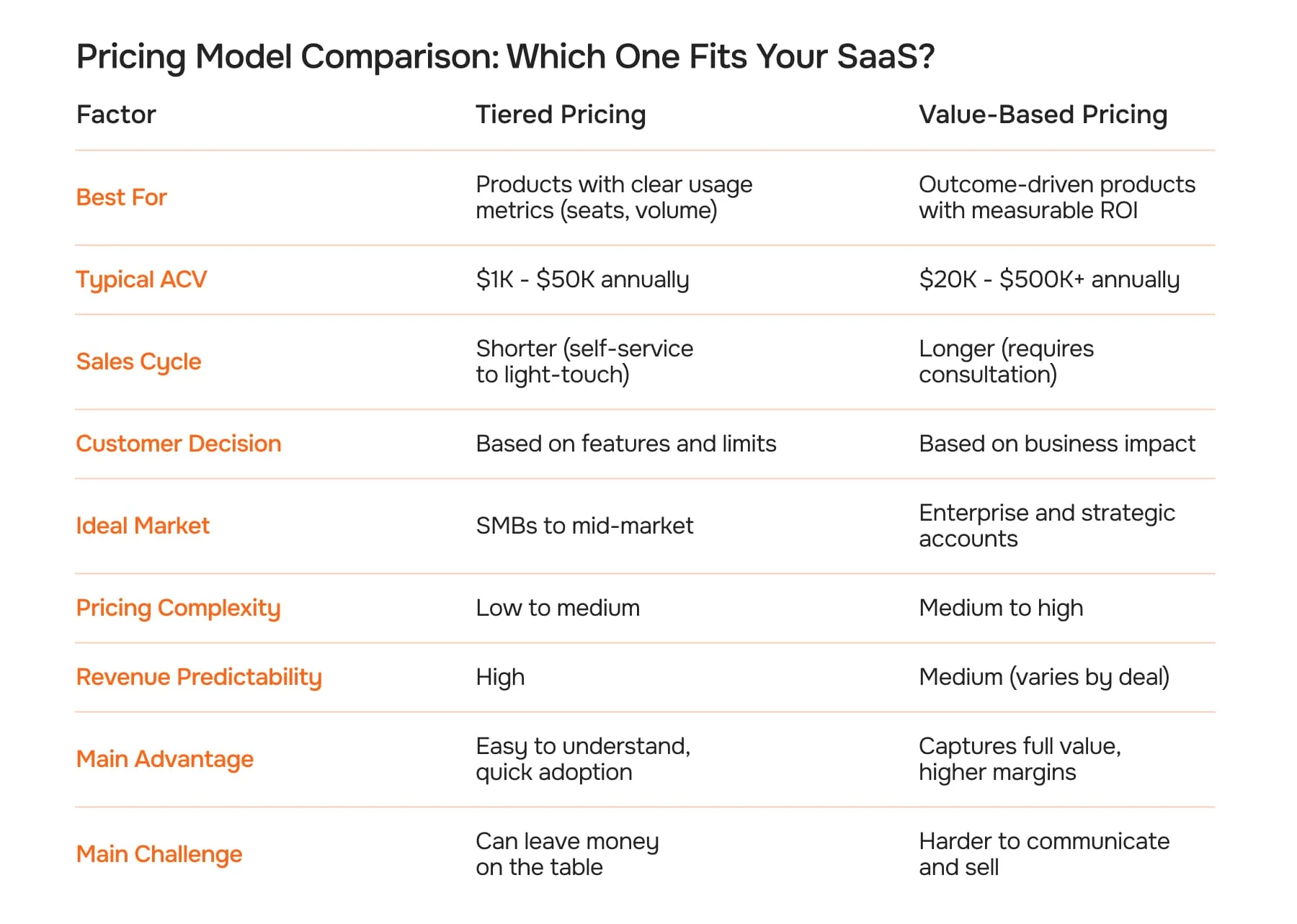 Pricing Model Comparison: Which One Fits Your SaaS?

| Factor | Tiered Pricing | Value-Based Pricing |
|---|---|---|
| Best For | Products with clear usage metrics (seats, volume) | Outcome-driven products with measurable ROI |
| Typical ACV | \$1K - \$50K annually | \$20K - \$500K+ annually |
| Sales Cycle | Shorter (self-service to light-touch) | Longer (requires consultation) |
| Customer Decision | Based on features and limits | Based on business impact |
| Ideal Market | SMBs to mid-market | Enterprise and strategic accounts |
| Pricing Complexity | Low to medium | Medium to high |
| Revenue Predictability | High | Medium (varies by deal) |
| Main Advantage | Easy to understand, quick adoption | Captures full value, higher margins |
| Main Challenge | Can leave money on the table | Harder to communicate and sell |